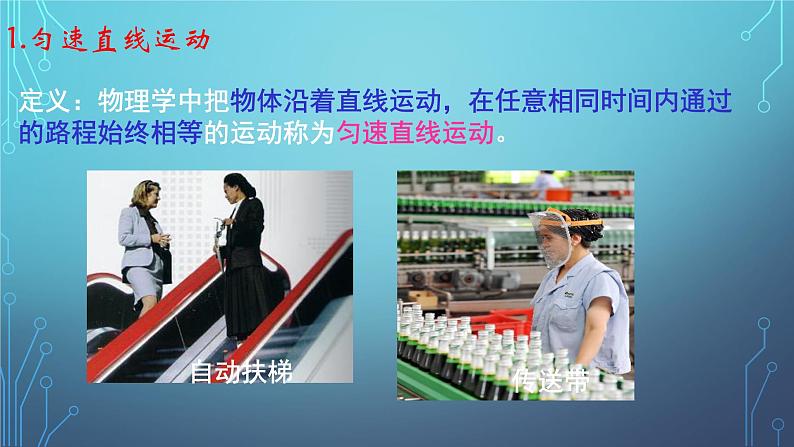 1.匀速直线运动

定义：物理学中把物体沿着直线运动，在任意相同时间内通过的路程始终相等的运动称为匀速直线运动。

自动扶梯

传送带